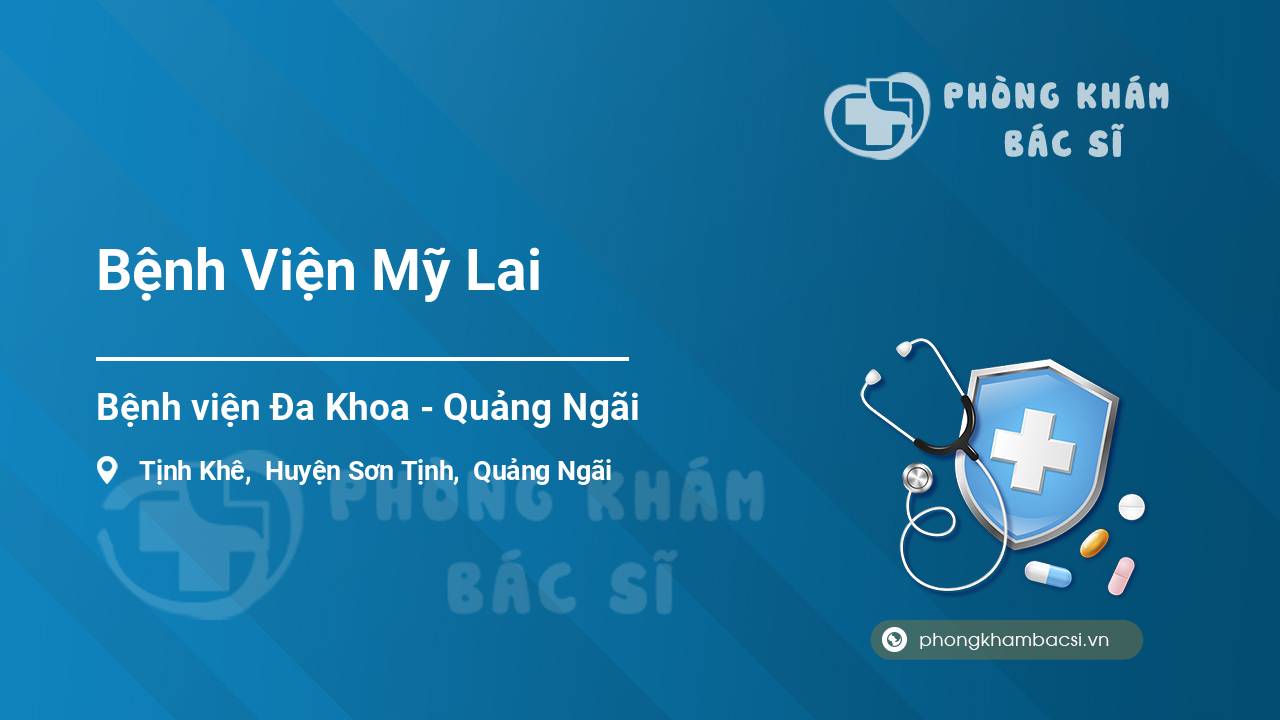 PHÒNG KHÁM
BÁC SĨ

Bệnh Viện Mỹ Lai

Bệnh viện Đa Khoa - Quảng Ngãi

Tịnh Khê, Huyện Sơn Tịnh, Quảng Ngãi

PHÒNG KHÁM
BÁC SĨ

phongkhambacsi.vn